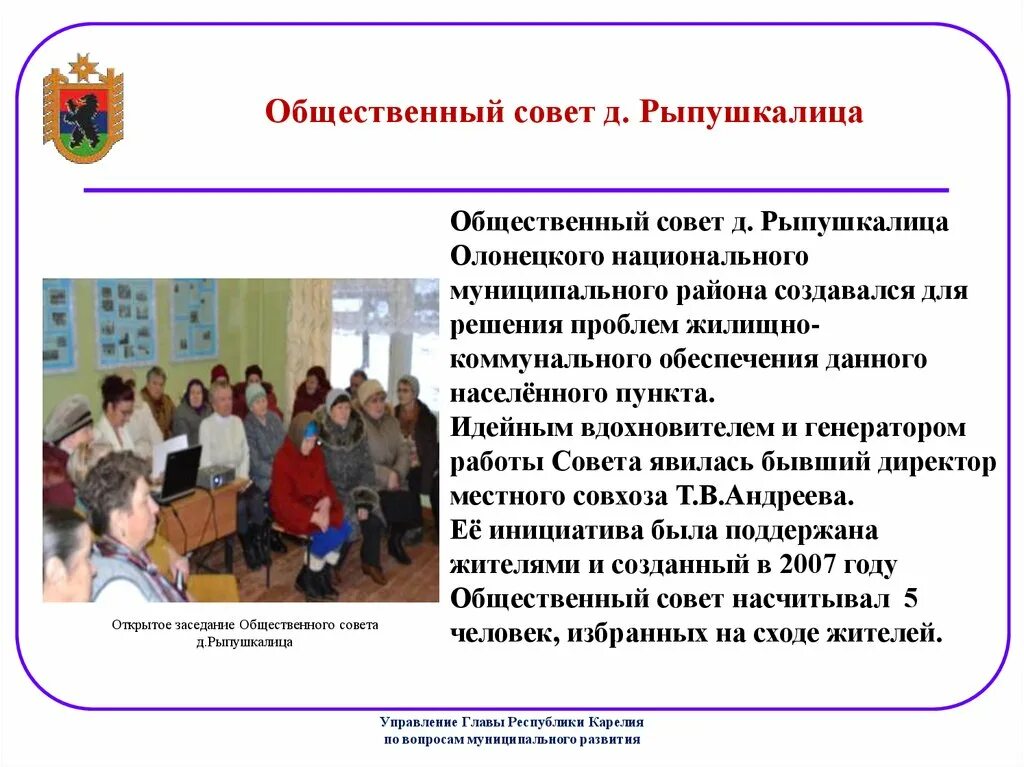 Общественный совет д. Рыпушкалица

Общественный совет д. Рыпушкалица Олонецкого национального муниципального района создавался для решения проблем жилищно-коммунального обеспечения данного населённого пункта.
Идейным вдохновителем и генератором работы Совета явилась бывший директор местного совхоза Т.В.Андреева.
Её инициатива была поддержана жителями и созданный в 2007 году Общественный совет насчитывал 5 человек, избранных на сходе жителей.

Открытое заседание Общественного совета д.Рыпушкалица

Управление Главы Республики Карелия по вопросам муниципального развития